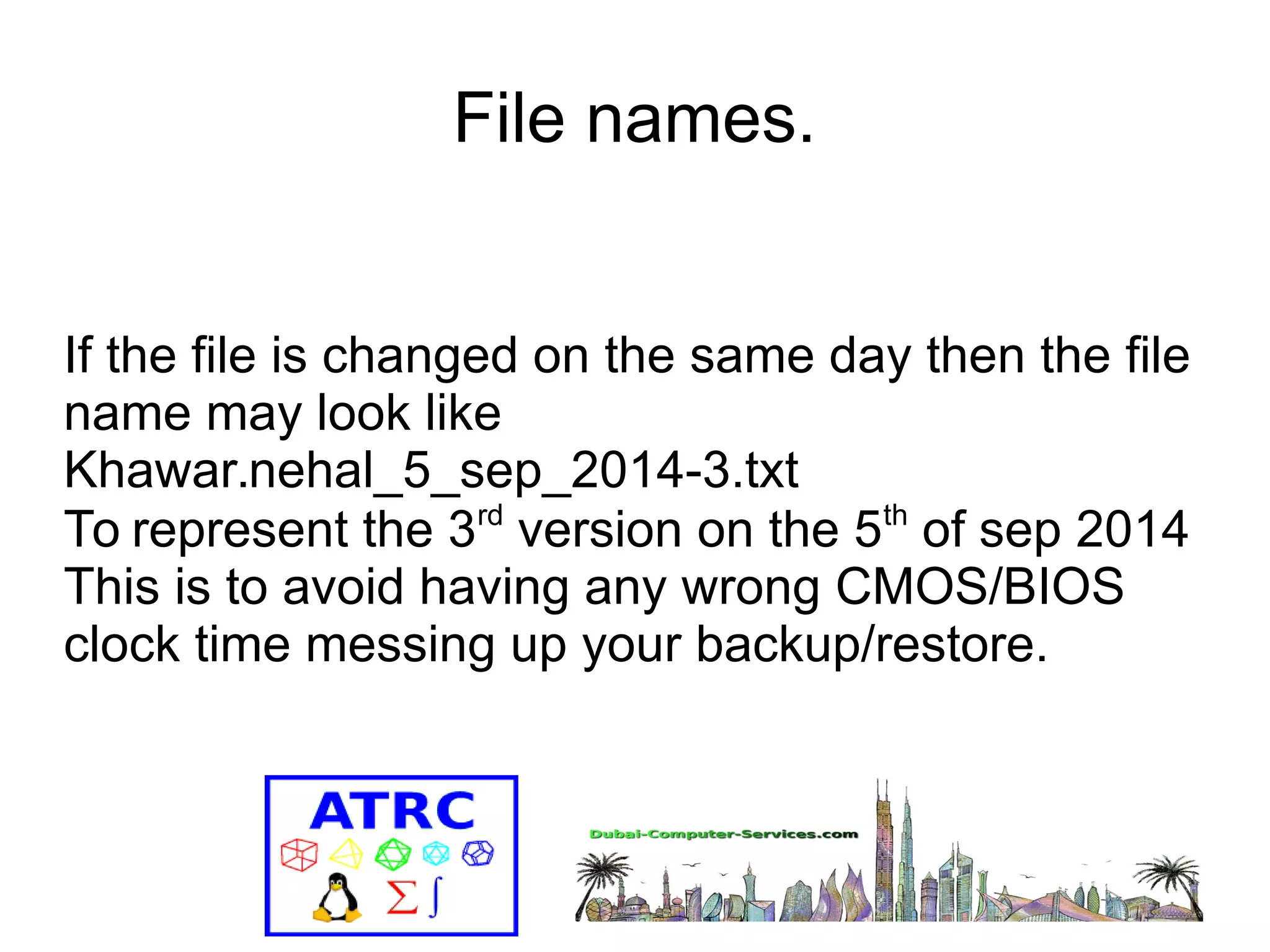 File names.

If the file is changed on the same day then the file name may look like
Khawar.nehal_5_sep_2014-3.txt
To represent the 3$^{rd}$ version on the 5$^{th}$ of sep 2014
This is to avoid having any wrong CMOS/BIOS clock time messing up your backup/restore.

ATRC

$\Sigma$ $\int$

Dubai-Computer-Services.com